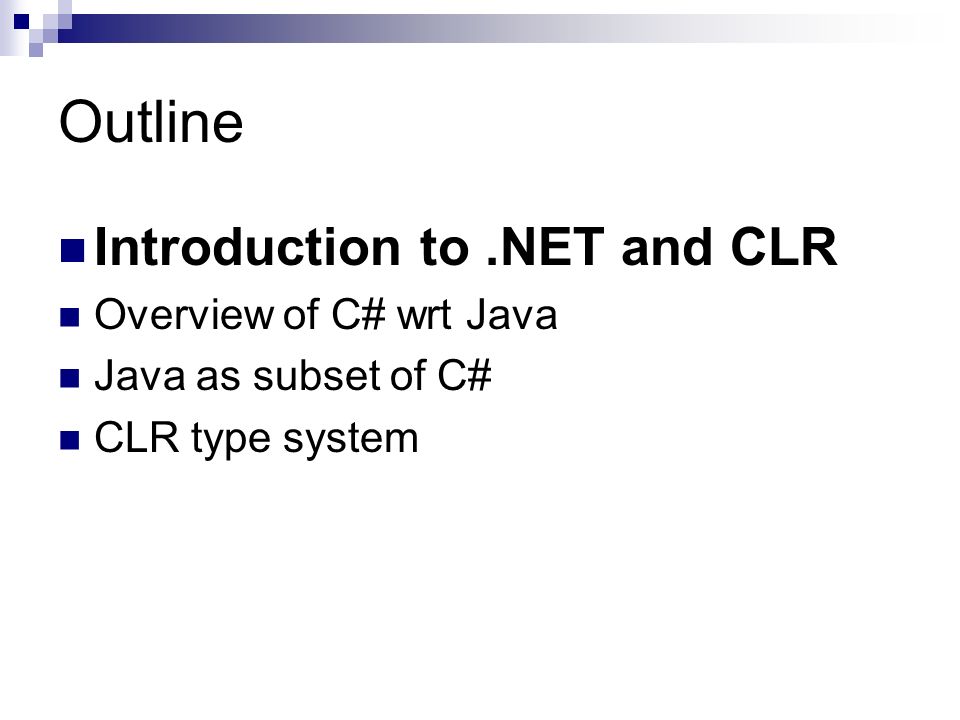 Outline

Introduction to .NET and CLR
Overview of C# wrt Java
Java as subset of C#
CLR type system